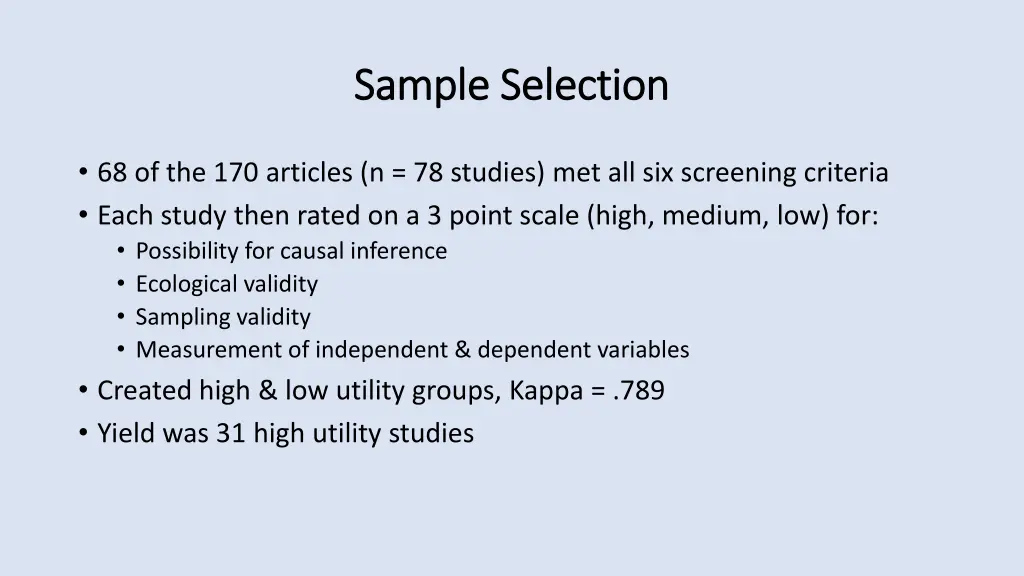 Sample Selection

• 68 of the 170 articles (n = 78 studies) met all six screening criteria
• Each study then rated on a 3 point scale (high, medium, low) for:
  • Possibility for causal inference
  • Ecological validity
  • Sampling validity
  • Measurement of independent & dependent variables
• Created high & low utility groups, Kappa = .789
• Yield was 31 high utility studies